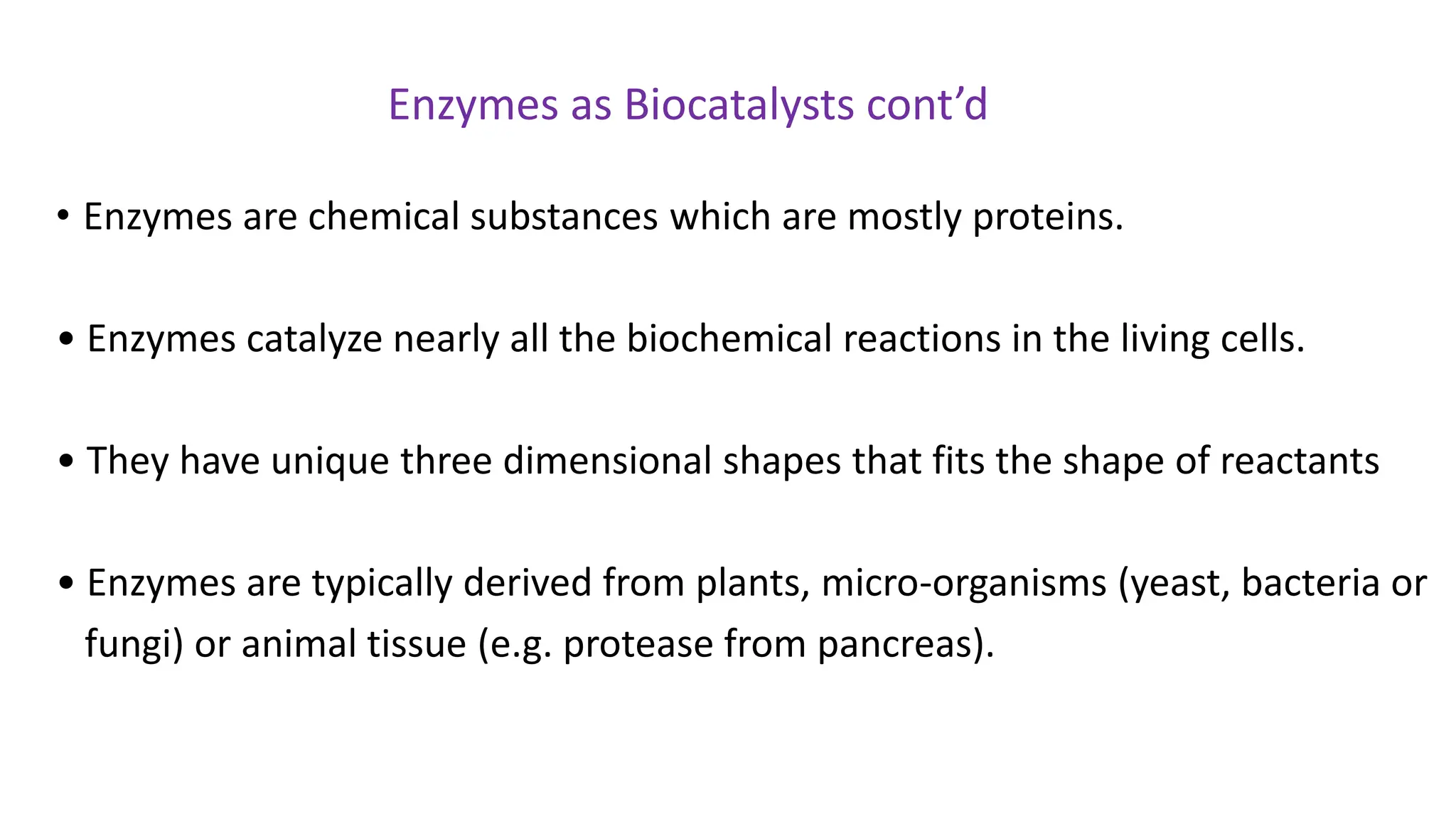 Enzymes as Biocatalysts cont’d

• Enzymes are chemical substances which are mostly proteins.

• Enzymes catalyze nearly all the biochemical reactions in the living cells.

• They have unique three dimensional shapes that fits the shape of reactants

• Enzymes are typically derived from plants, micro-organisms (yeast, bacteria or fungi) or animal tissue (e.g. protease from pancreas).